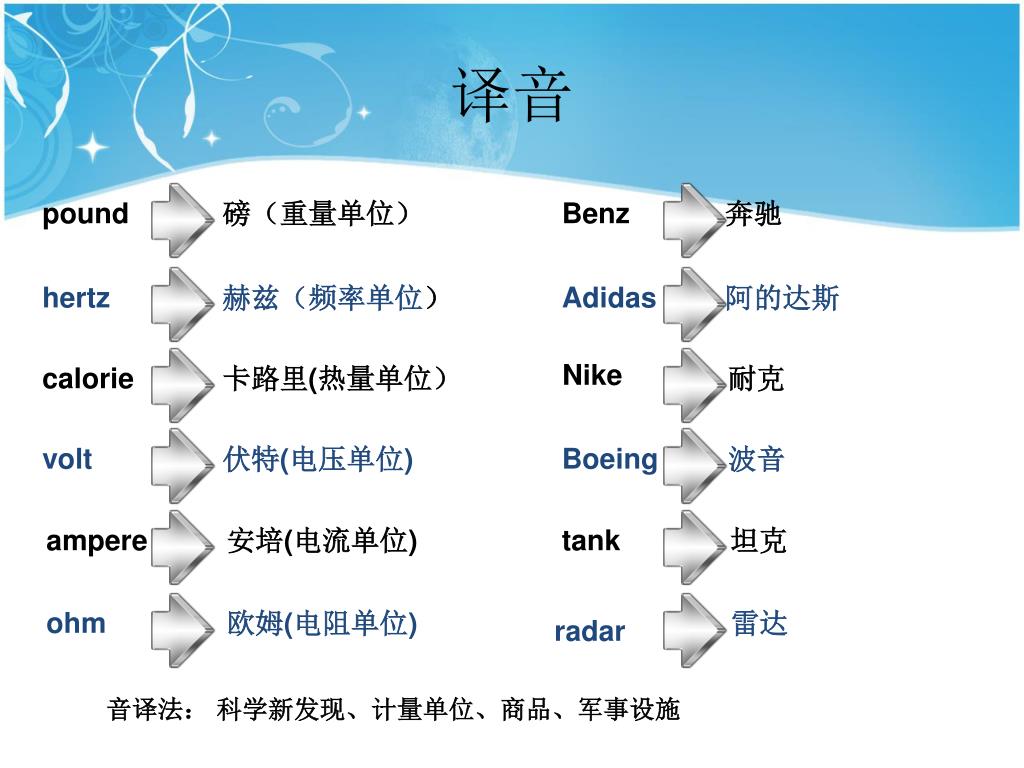 译音

pound 磅（重量单位）

hertz 赫兹（频率单位）

calorie 卡路里(热量单位）

volt 伏特(电压单位)

ampere 安培(电流单位)

ohm 欧姆(电阻单位)

Benz 奔驰

Adidas 阿的达斯

Nike 耐克

Boeing 波音

tank 坦克

radar 雷达

音译法： 科学新发现、计量单位、商品、军事设施